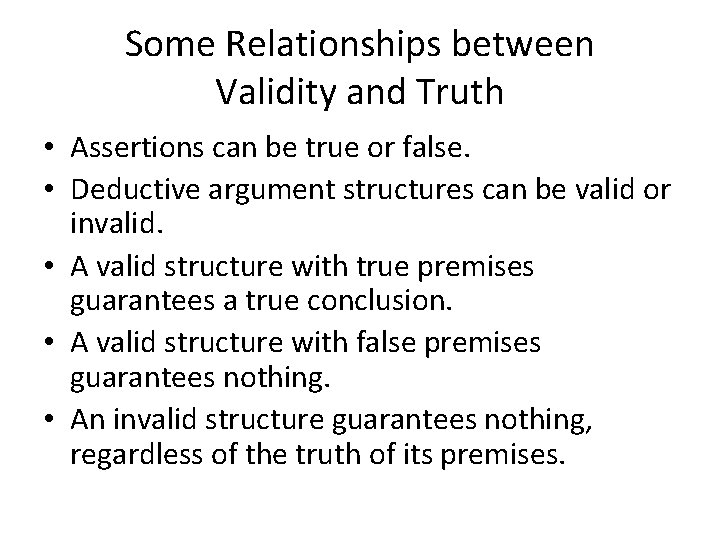 Some Relationships between Validity and Truth

• Assertions can be true or false.
• Deductive argument structures can be valid or invalid.
• A valid structure with true premises guarantees a true conclusion.
• A valid structure with false premises guarantees nothing.
• An invalid structure guarantees nothing, regardless of the truth of its premises.